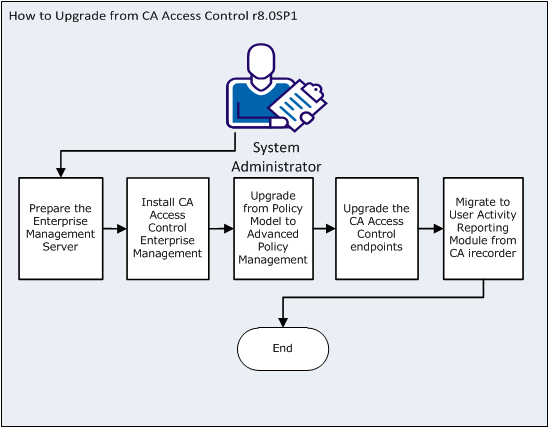 How to Upgrade from CA Access Control r8.0SP1

System Administrator

Prepare the Enterprise Management Server

Install CA Access Control Enterprise Management

Upgrade from Policy Model to Advanced Policy Management

Upgrade the CA Access Control endpoints

Migrate to User Activity Reporting Module from CA irecorder

End